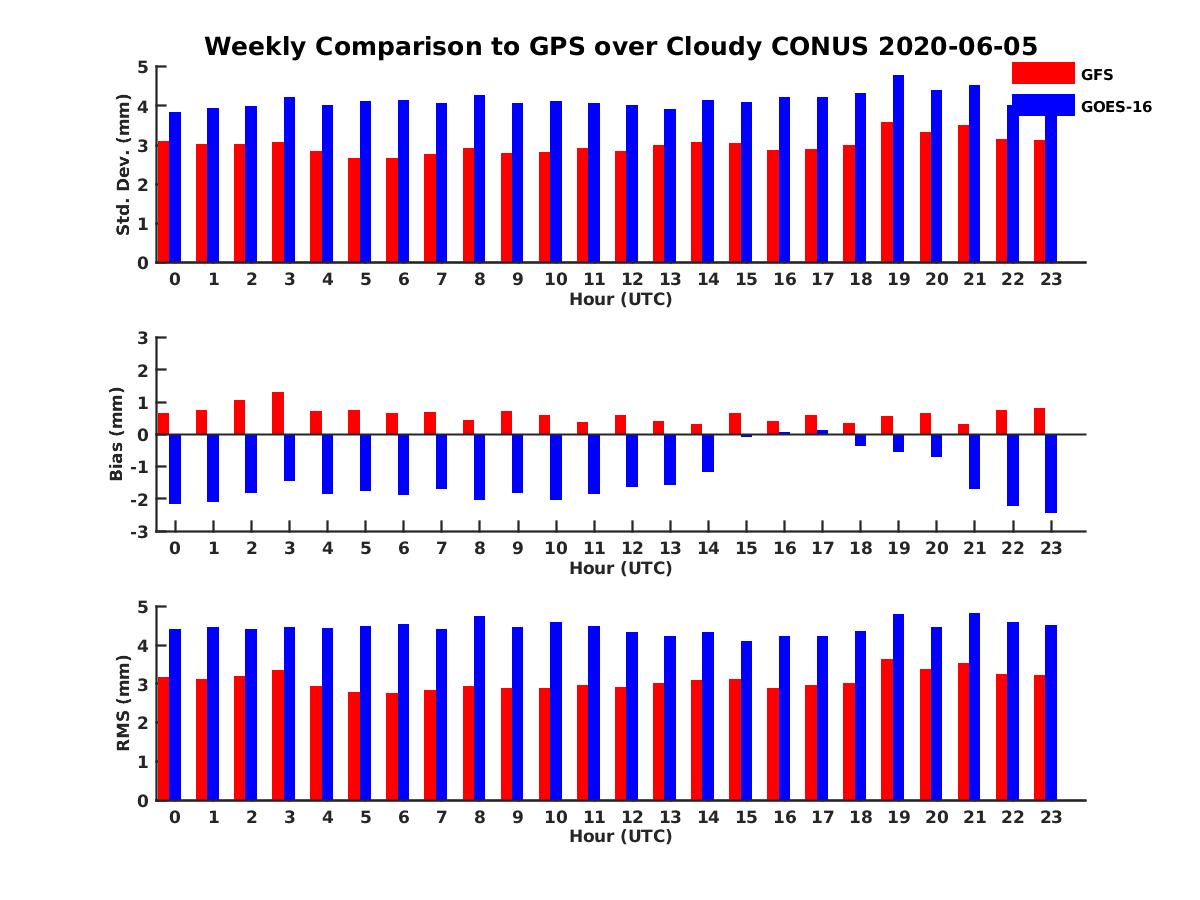 Weekly Comparison to GPS over Cloudy CONUS 2020-06-05

GFS
GOES-16

Std. Dev. (mm)
5
4
3
2
1
0
0 1 2 3 4 5 6 7 8 9 10 11 12 13 14 15 16 17 18 19 20 21 22 23
Hour (UTC)

Bias (mm)
3
2
1
0
-1
-2
-3
0 1 2 3 4 5 6 7 8 9 10 11 12 13 14 15 16 17 18 19 20 21 22 23
Hour (UTC)

RMS (mm)
5
4
3
2
1
0
0 1 2 3 4 5 6 7 8 9 10 11 12 13 14 15 16 17 18 19 20 21 22 23
Hour (UTC)